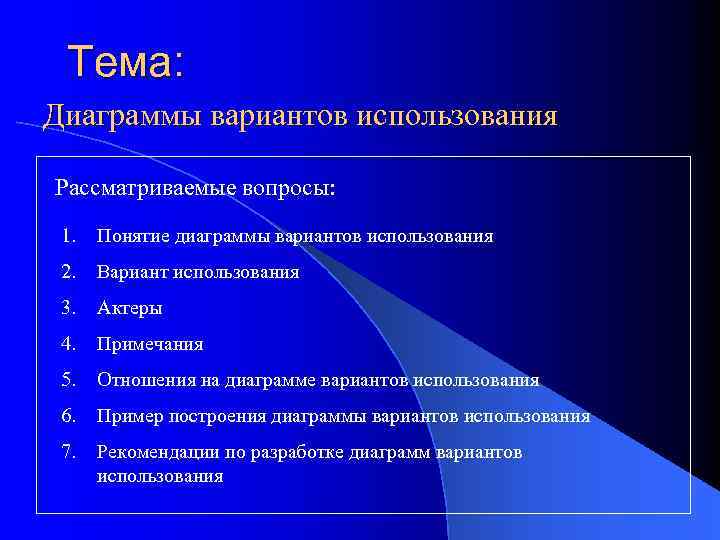 Тема:

Диаграммы вариантов использования

Рассматриваемые вопросы:

1. Понятие диаграммы вариантов использования
2. Вариант использования
3. Актеры
4. Примечания
5. Отношения на диаграмме вариантов использования
6. Пример построения диаграммы вариантов использования
7. Рекомендации по разработке диаграмм вариантов использования